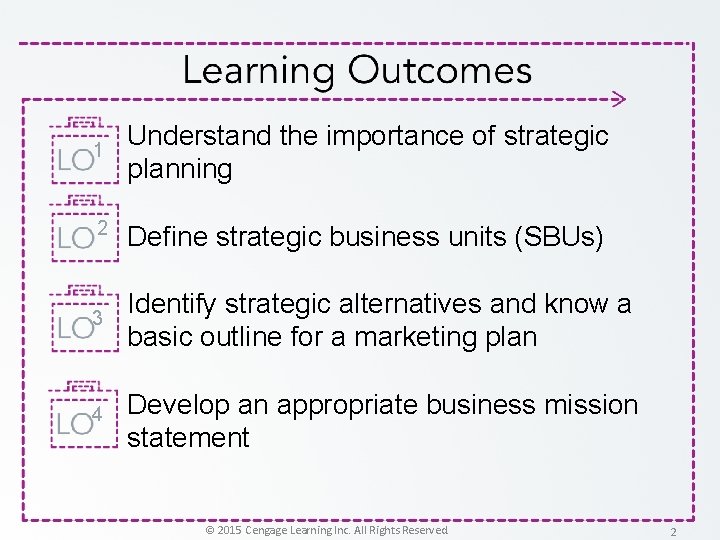 Learning Outcomes

LO$^1$ Understand the importance of strategic planning

LO$^2$ Define strategic business units (SBUs)

LO$^3$ Identify strategic alternatives and know a basic outline for a marketing plan

LO$^4$ Develop an appropriate business mission statement

© 2015 Cengage Learning Inc. All Rights Reserved

2